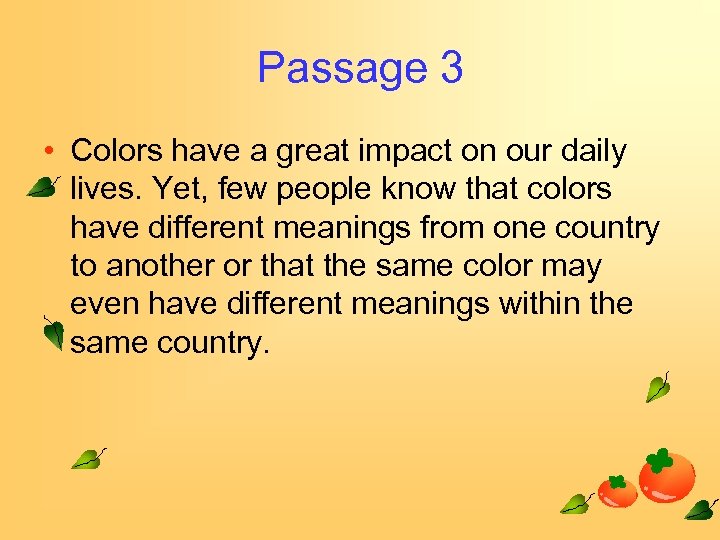 Passage 3

• Colors have a great impact on our daily lives. Yet, few people know that colors have different meanings from one country to another or that the same color may even have different meanings within the same country.